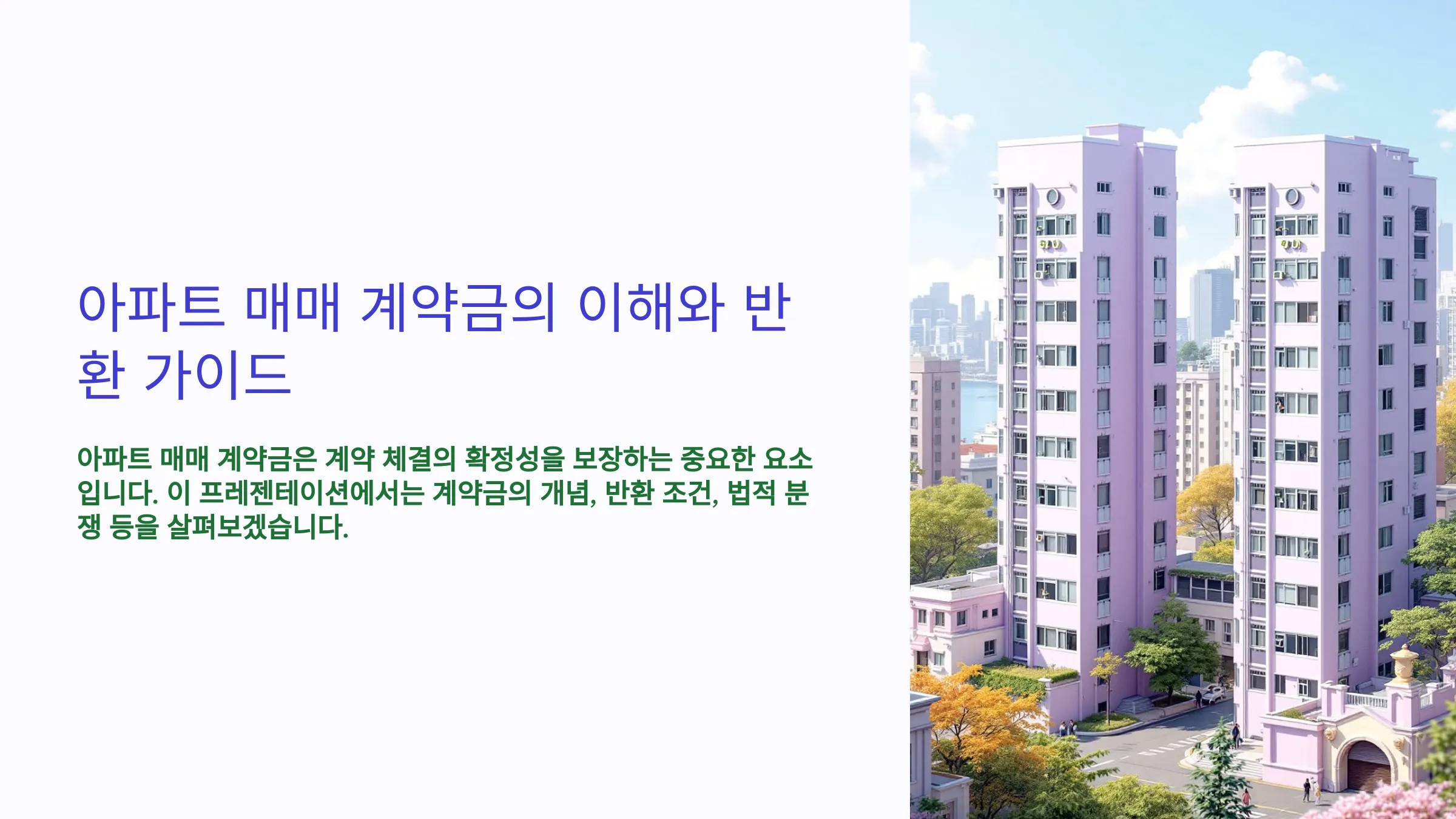 아파트 매매 계약금의 이해와 반환 가이드

아파트 매매 계약금은 계약 체결의 확정성을 보장하는 중요한 요소입니다. 이 프레젠테이션에서는 계약금의 개념, 반환 조건, 법적 분쟁 등을 살펴보겠습니다.